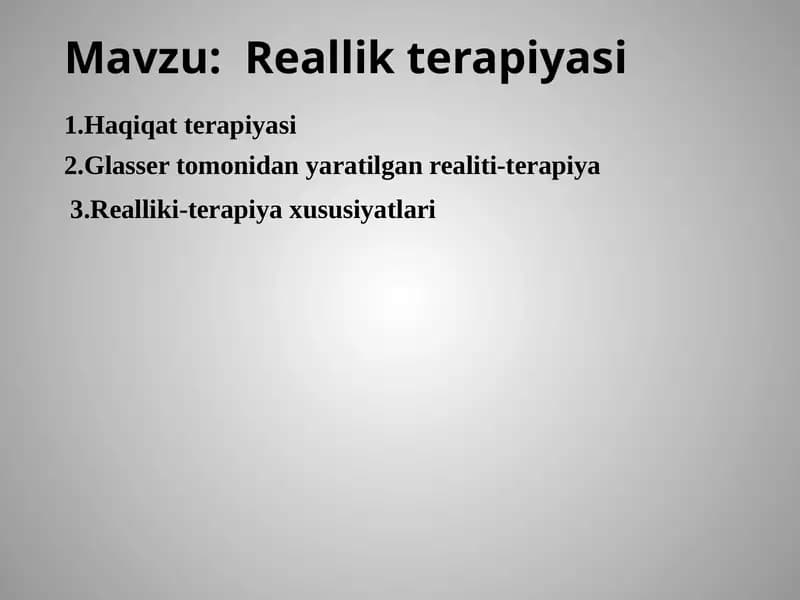 Mavzu: Reallik terapiyasi

1.Haqiqat terapiyasi

2.Glasser tomonidan yaratilgan realiti-terapiya

3.Realliki-terapiya xususiyatlari